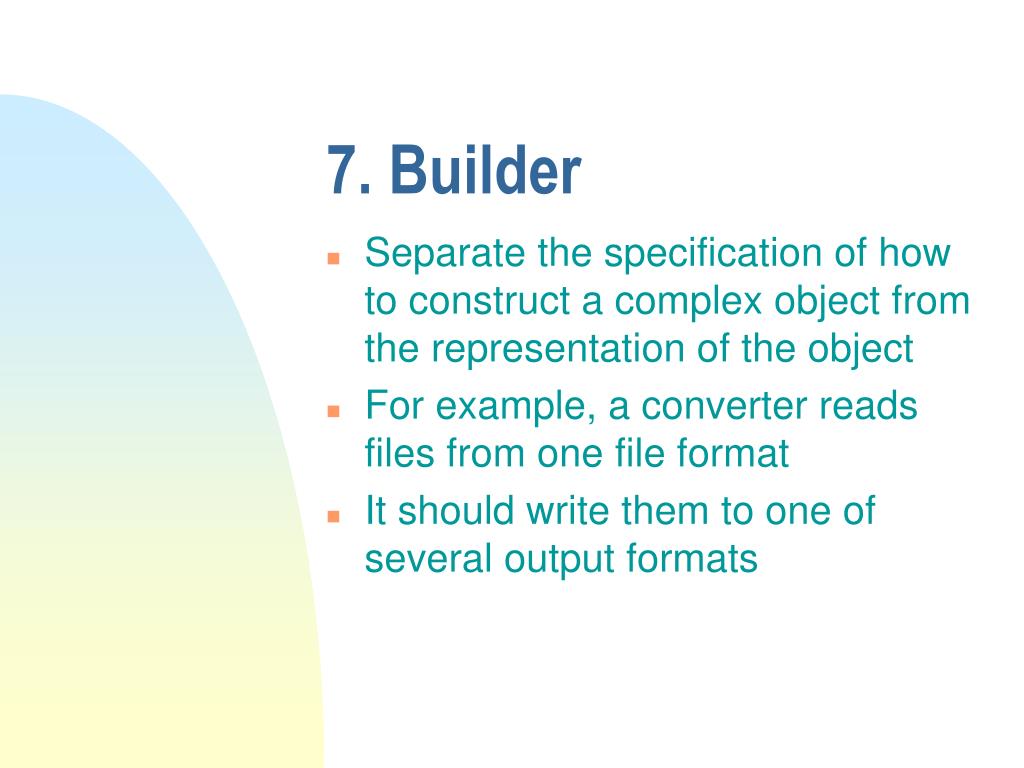 7. Builder

- Separate the specification of how to construct a complex object from the representation of the object
- For example, a converter reads files from one file format
- It should write them to one of several output formats